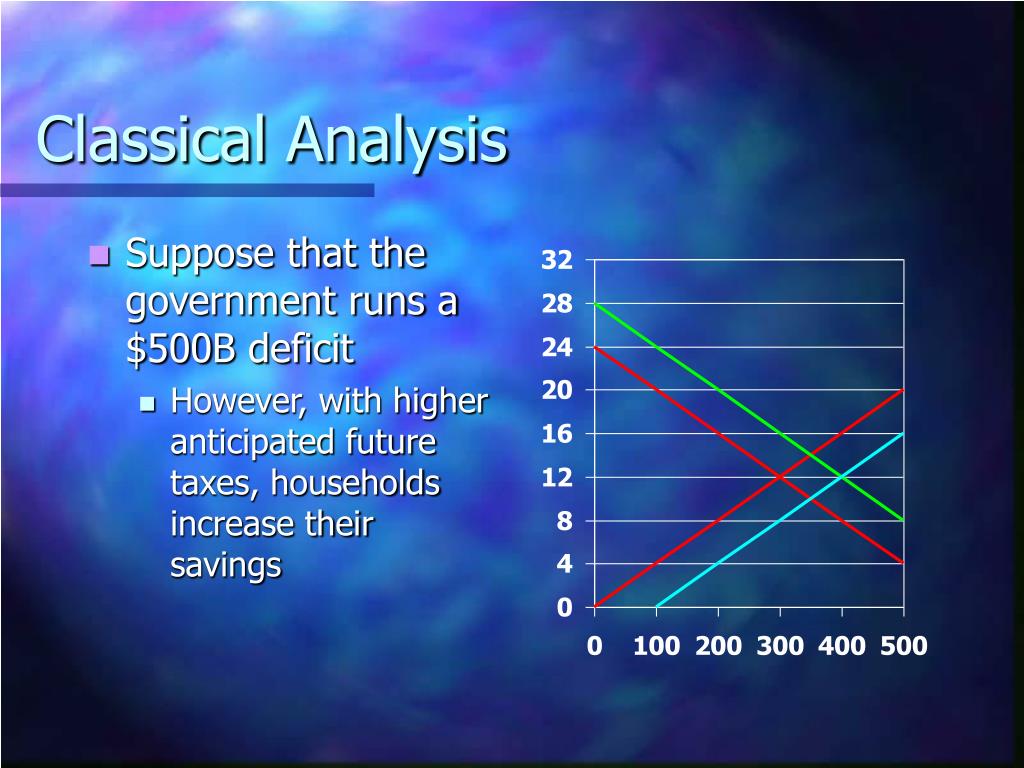 Classical Analysis

Suppose that the government runs a \$500B deficit

However, with higher anticipated future taxes, households increase their savings

32
28
24
20
16
12
8
4
0

0 100 200 300 400 500